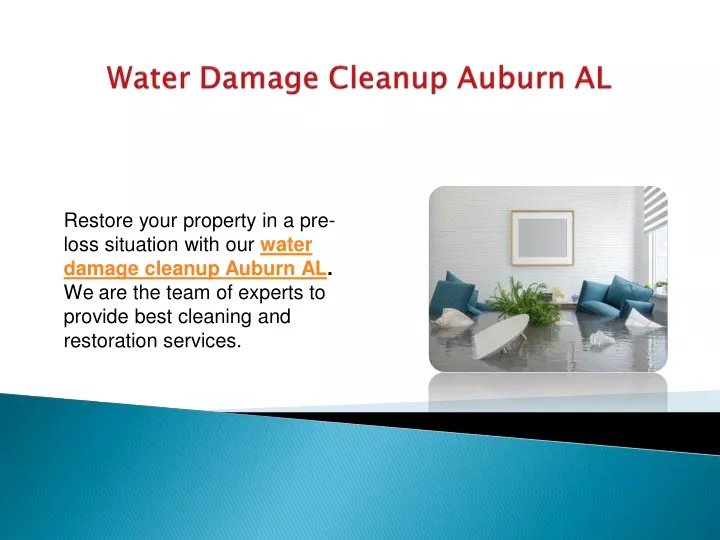 Water Damage Cleanup Auburn AL

Restore your property in a pre-loss situation with our water damage cleanup Auburn AL. We are the team of experts to provide best cleaning and restoration services.